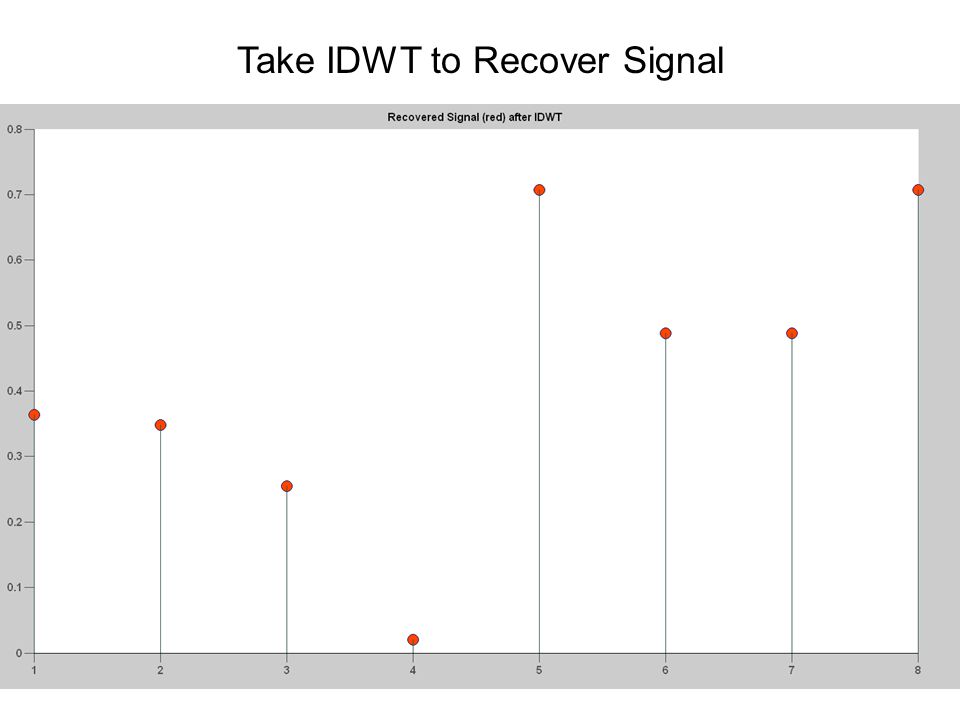 Take IDWT to Recover Signal

Recovered Signal (red) after IDWT

0.8
0.7
0.6
0.5
0.4
0.3
0.2
0.1
0

1
2
3
4
5
6
7
8